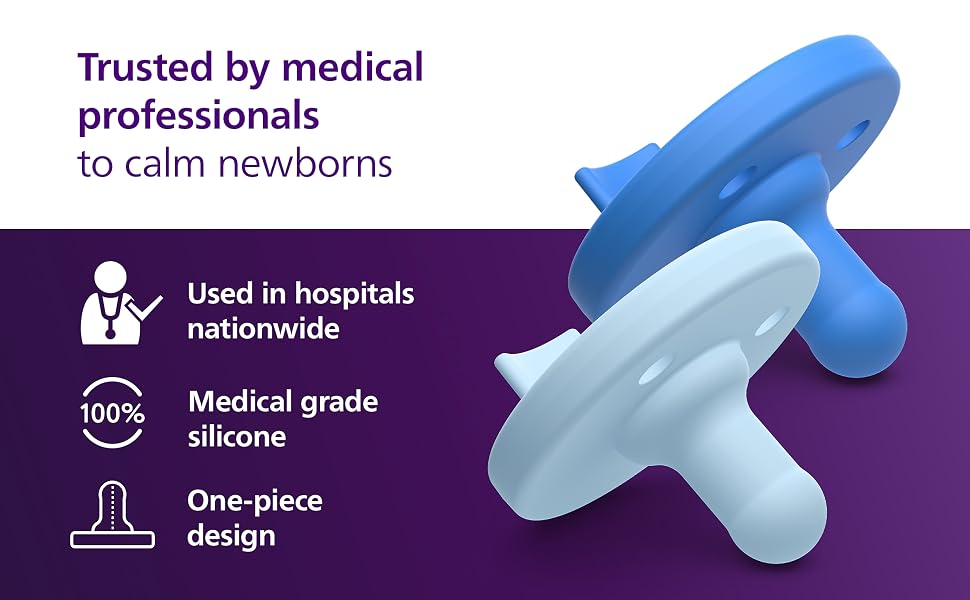 Trusted by medical professionals
to calm newborns

Used in hospitals nationwide

100%

Medical grade silicone

One-piece design